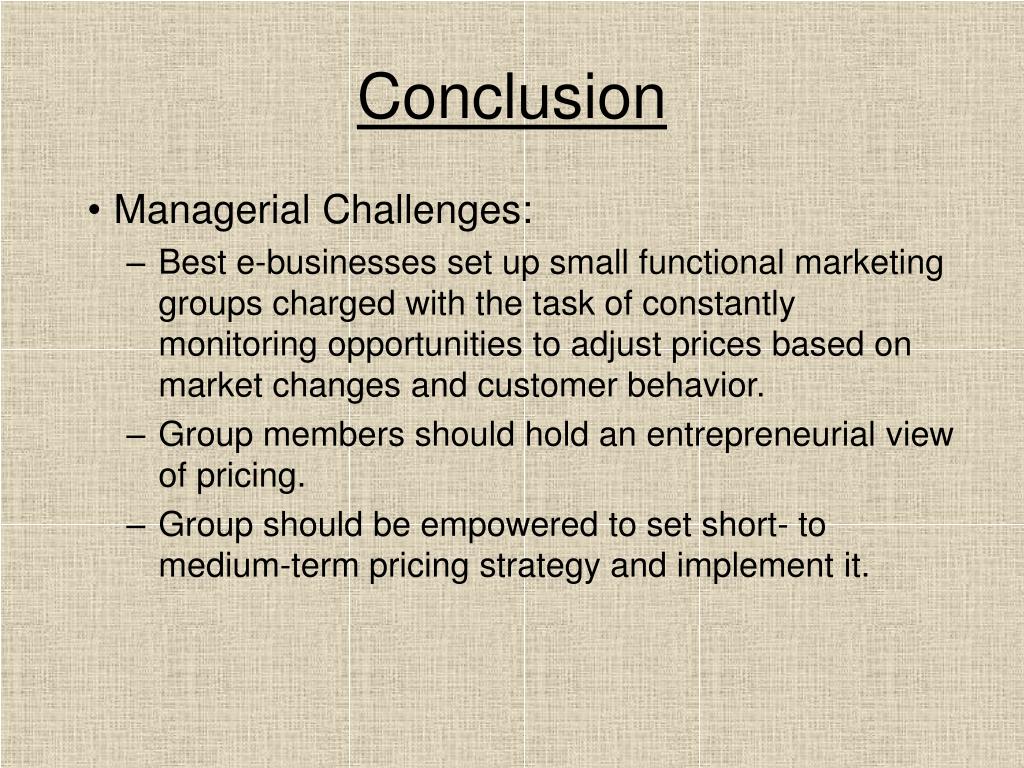 Conclusion

• Managerial Challenges:
  – Best e-businesses set up small functional marketing groups charged with the task of constantly monitoring opportunities to adjust prices based on market changes and customer behavior.
  – Group members should hold an entrepreneurial view of pricing.
  – Group should be empowered to set short- to medium-term pricing strategy and implement it.